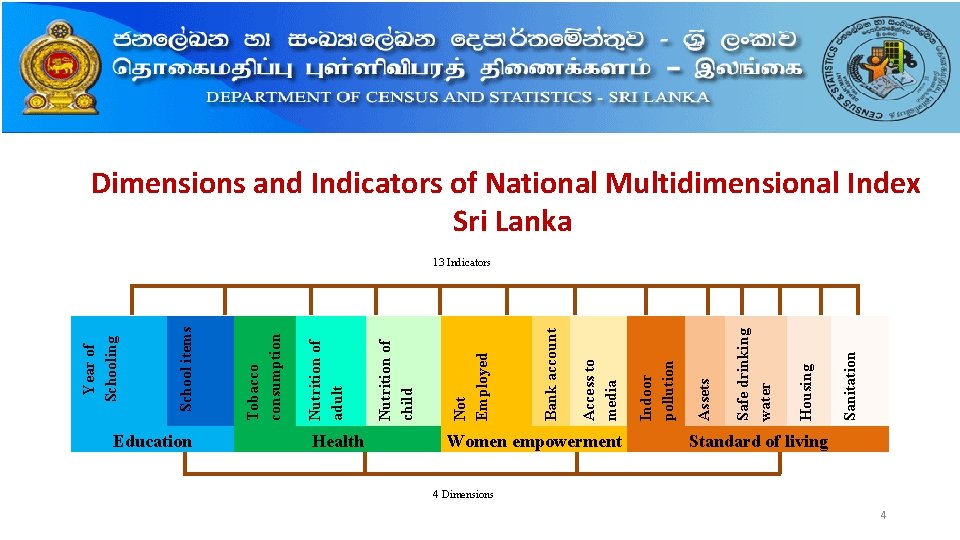 ජනලේඛන හා සංඛ්‍යාලේඛන දෙපාර්තමේන්තුව - ශ්‍රී ලංකාව
தொகைமதிப்பு புள்ளிவிபரத் திணைக்களம் – இலங்கை
DEPARTMENT OF CENSUS AND STATISTICS - SRI LANKA

Dimensions and Indicators of National Multidimensional Index Sri Lanka

13 Indicators

Year of Schooling
School items
Tobacco consumption
Nutrition of adult
Nutrition of child
Not Employed
Bank account
Access to media
Indoor pollution
Assets
Safe drinking water
Housing
Sanitation

Education
Health
Women empowerment
Standard of living

4 Dimensions

4